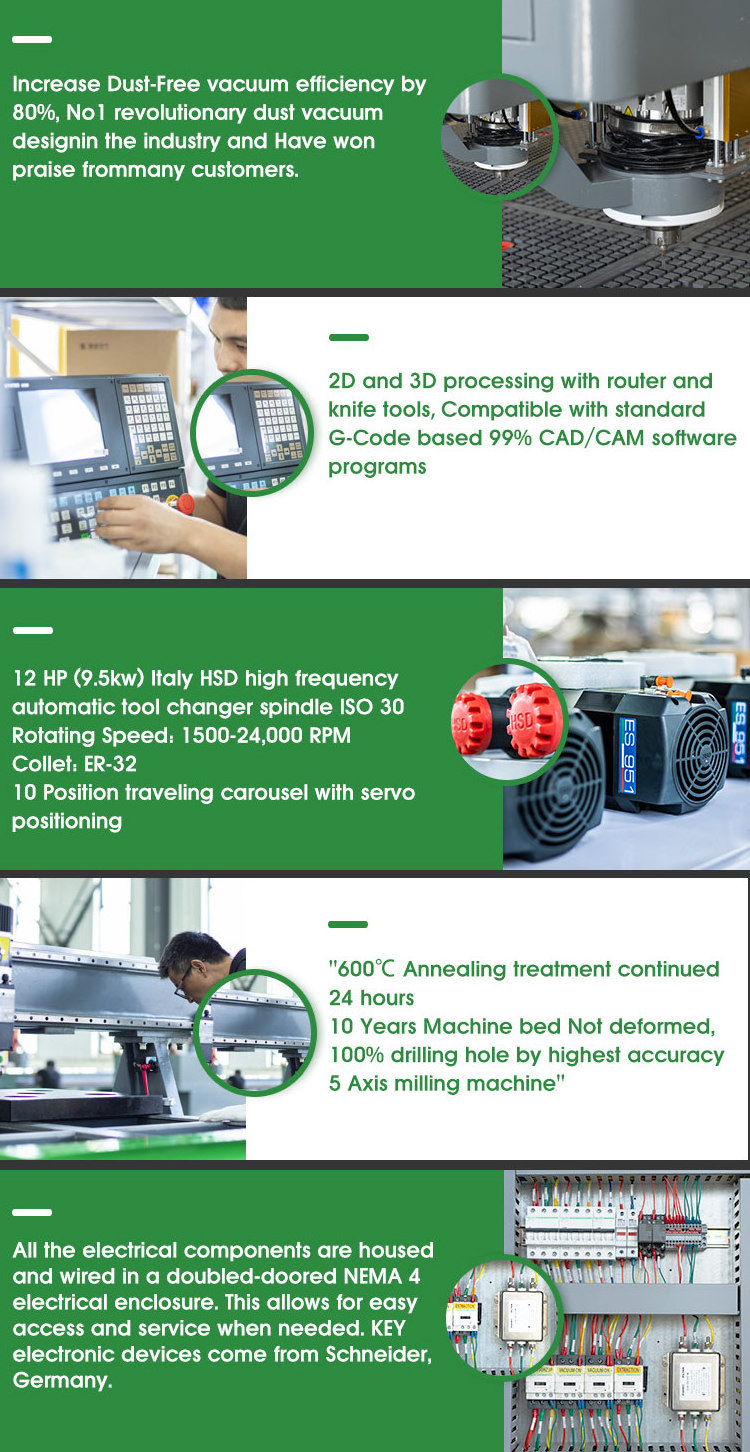 Increase Dust-Free vacuum efficiency by 80%, No1 revolutionary dust vacuum designin the industry and Have won praise frommany customers.

2D and 3D processing with router and knife tools, Compatible with standard G-Code based 99% CAD/CAM software programs

12 HP (9.5kw) Italy HSD high frequency automatic tool changer spindle ISO 30
Rotating Speed: 1500-24,000 RPM
Collet: ER-32
10 Position traveling carousel with servo positioning

HSD HSD

ES 951 ES 951

"600℃ Annealing treatment continued 24 hours
10 Years Machine bed Not deformed, 100% drilling hole by highest accuracy 5 Axis milling machine"

All the electrical components are housed and wired in a doubled-doored NEMA 4 electrical enclosure. This allows for easy access and service when needed. KEY electronic devices come from Schneider, Germany.